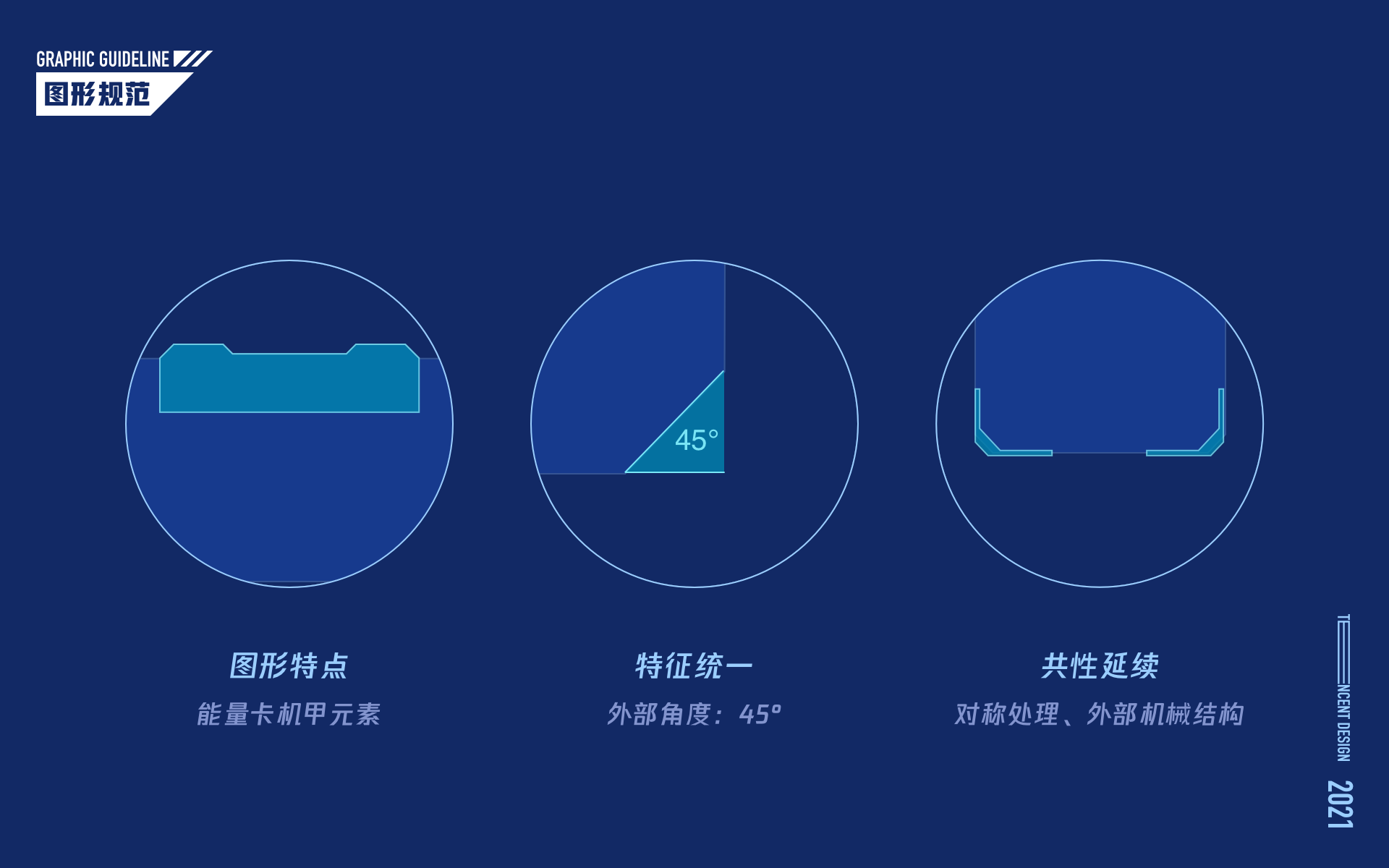 GRAPHIC GUIDELINE
图形规范

45°

图形特点
能量卡机甲元素

特征统一
外部角度：45°

共性延续
对称处理、外部机械结构

TENCENT DESIGN
2021